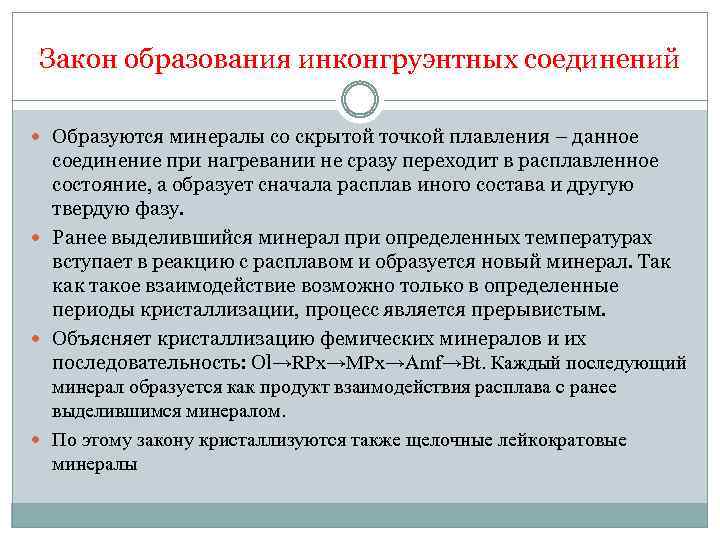 Закон образования инконгруэнтных соединений

Образуются минералы со скрытой точкой плавления – данное соединение при нагревании не сразу переходит в расплавленное состояние, а образует сначала расплав иного состава и другую твердую фазу.

Ранее выделившийся минерал при определенных температурах вступает в реакцию с расплавом и образуется новый минерал. Так как такое взаимодействие возможно только в определенные периоды кристаллизации, процесс является прерывистым.

Объясняет кристаллизацию фемических минералов и их последовательность: Ol→RPx→MPx→Amf→Bt. Каждый последующий минерал образуется как продукт взаимодействия расплава с ранее выделившимся минералом.

По этому закону кристаллизуются также щелочные лейкократовые минералы